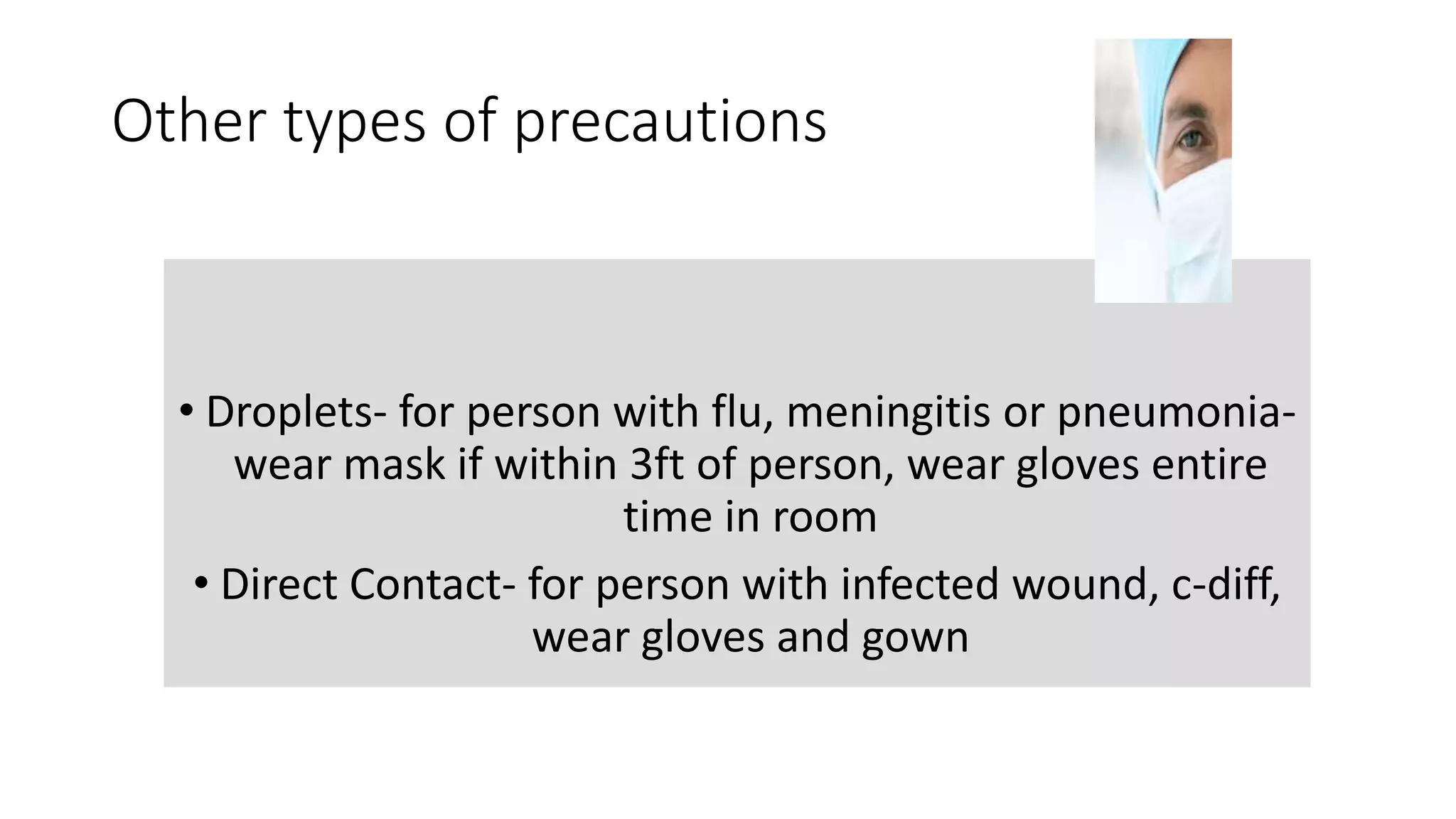 Other types of precautions

• Droplets- for person with flu, meningitis or pneumonia- wear mask if within 3ft of person, wear gloves entire time in room

• Direct Contact- for person with infected wound, c-diff, wear gloves and gown